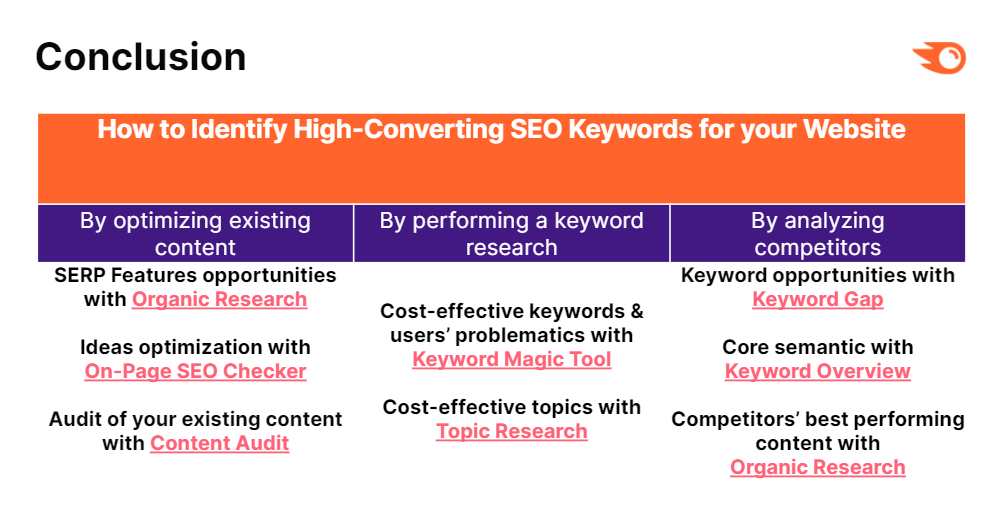 Conclusion

How to Identify High-Converting SEO Keywords for your Website

| By optimizing existing content | By performing a keyword research | By analyzing competitors |
|---|---|---|
| SERP Features opportunities with Organic Research | Cost-effective keywords & users' problematics with Keyword Magic Tool | Keyword opportunities with Keyword Gap |
| Ideas optimization with On-Page SEO Checker | Cost-effective topics with Topic Research | Core semantic with Keyword Overview |
| Audit of your existing content with Content Audit | | Competitors' best performing content with Organic Research |